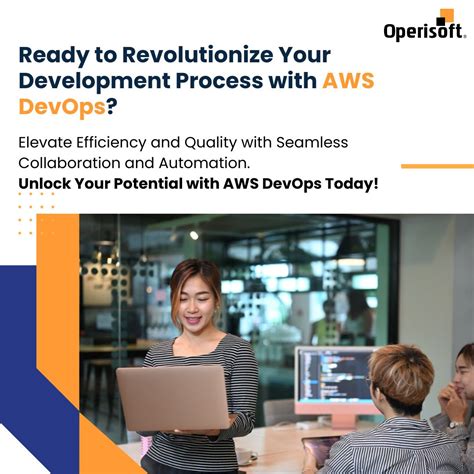 Operisoft.

Ready to Revolutionize Your Development Process with AWS DevOps?

Elevate Efficiency and Quality with Seamless Collaboration and Automation.
Unlock Your Potential with AWS DevOps Today!